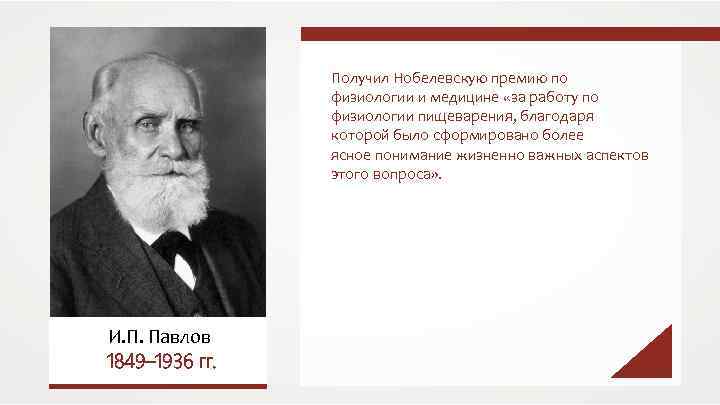 И.П. Павлов
1849–1936 гг.

Получил Нобелевскую премию по физиологии и медицине «за работу по физиологии пищеварения, благодаря которой было сформировано более ясное понимание жизненно важных аспектов этого вопроса».